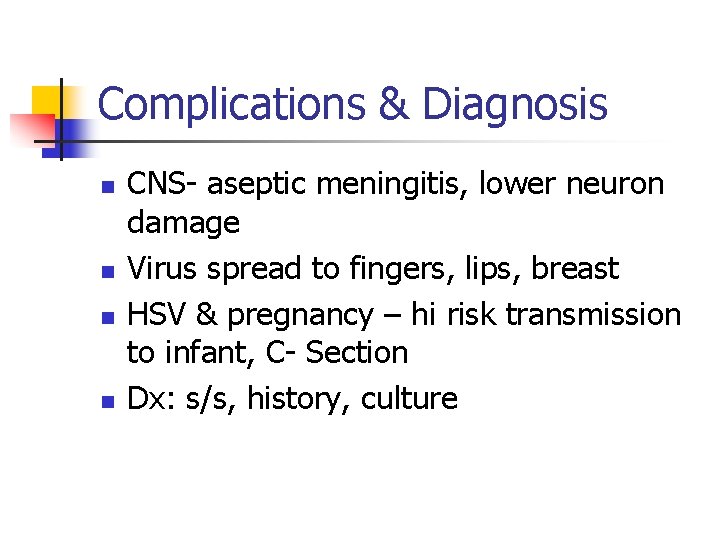 Complications & Diagnosis

- CNS- aseptic meningitis, lower neuron damage
- Virus spread to fingers, lips, breast
- HSV & pregnancy – hi risk transmission to infant, C- Section
- Dx: s/s, history, culture